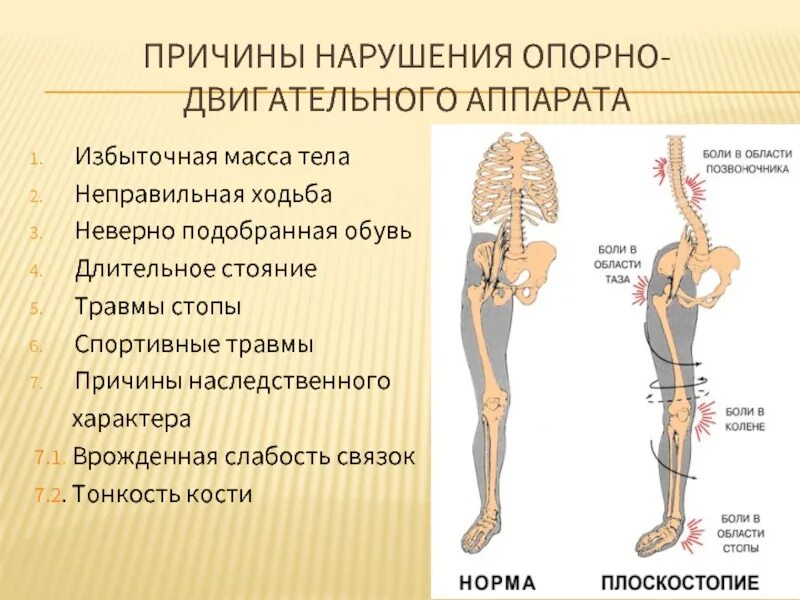 ПРИЧИНЫ НАРУШЕНИЯ ОПОРНО-ДВИГАТЕЛЬНОГО АППАРАТА

1. Избыточная масса тела
2. Неправильная ходьба
3. Неверно подобранная обувь
4. Длительное стояние
5. Травмы стопы
6. Спортивные травмы
7. Причины наследственного характера
7.1. Врожденная слабость связок
7.2. Тонкость кости

БОЛИ В ОБЛАСТИ ПОЗВОНОЧНИКА
БОЛИ В ОБЛАСТИ ТАЗА
БОЛИ В КОЛЕНЕ
БОЛИ В ОБЛАСТИ СТОПЫ
НОРМА
ПЛОСКОСТОПИЕ